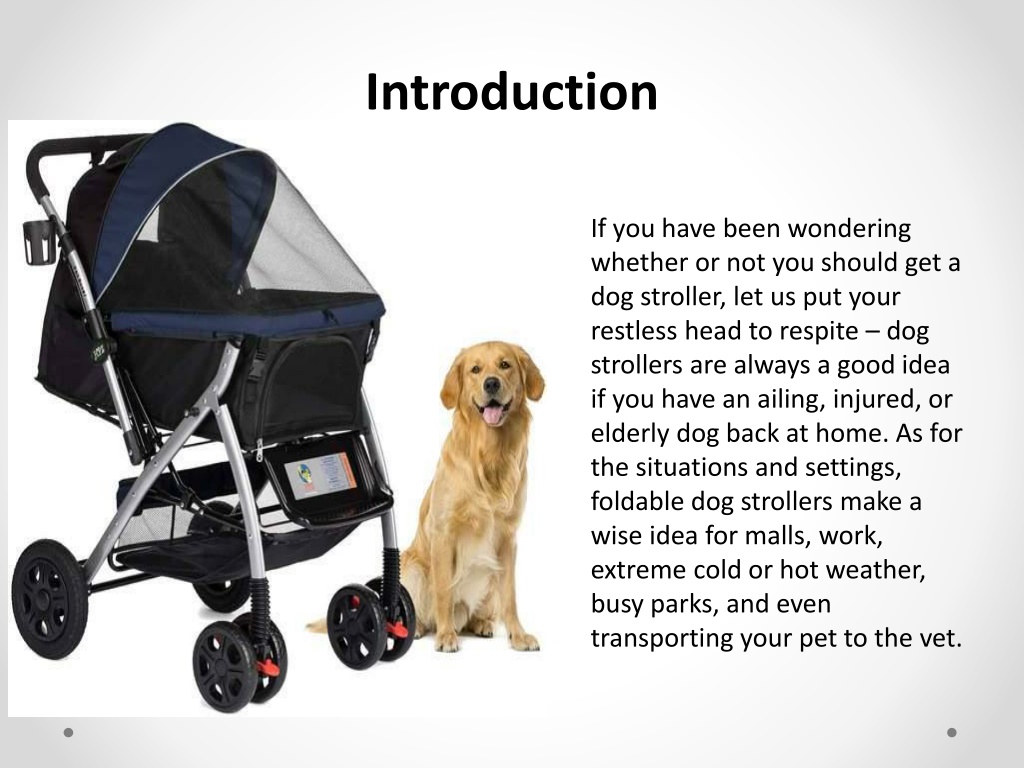 Introduction

If you have been wondering whether or not you should get a dog stroller, let us put your restless head to respite – dog strollers are always a good idea if you have an ailing, injured, or elderly dog back at home. As for the situations and settings, foldable dog strollers make a wise idea for malls, work, extreme cold or hot weather, busy parks, and even transporting your pet to the vet.